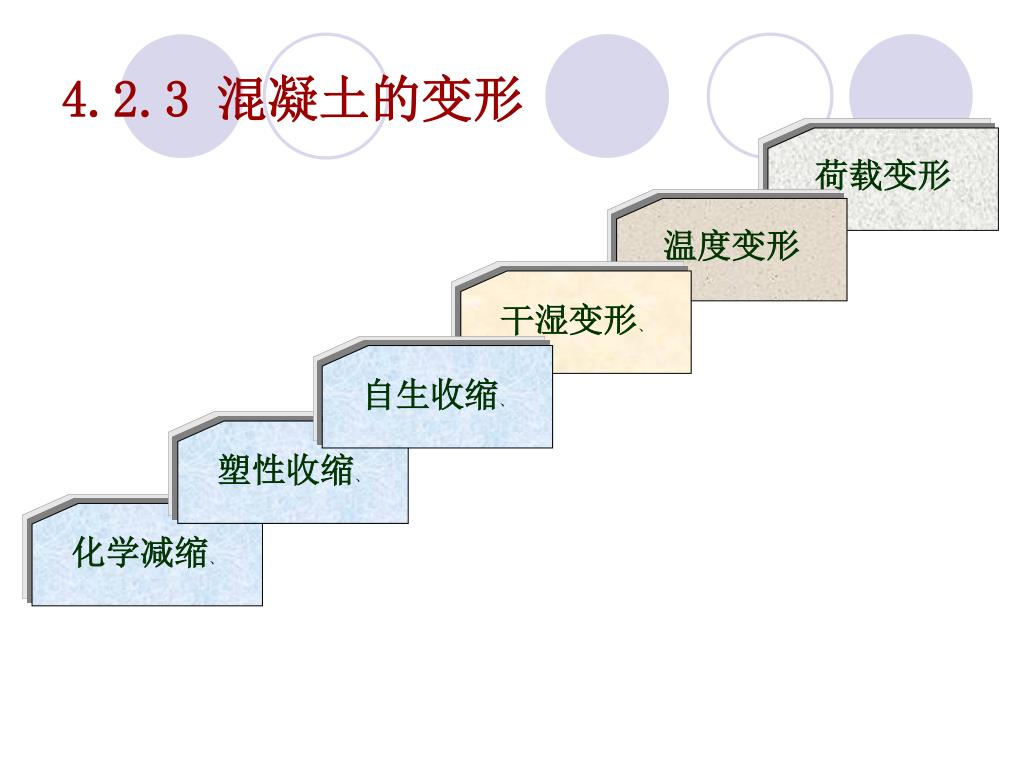 4.2.3 混凝土的变形

荷载变形

温度变形

干湿变形、

自生收缩、

塑性收缩、

化学减缩、